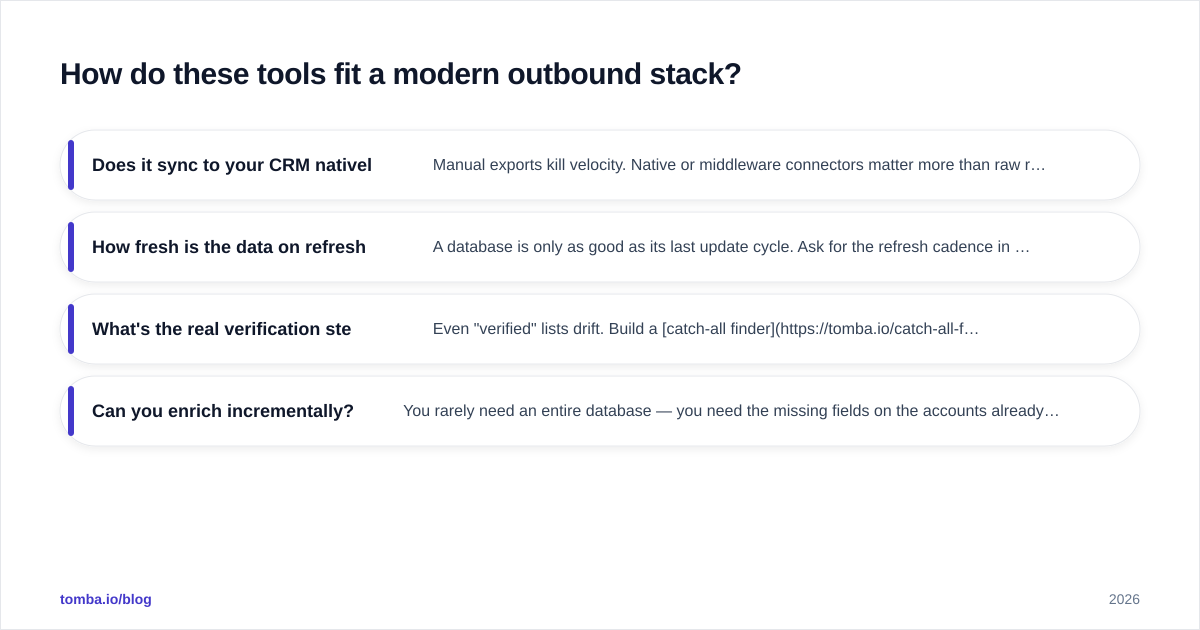 How do these tools fit a modern outbound stack?

Does it sync to your CRM nativel

Manual exports kill velocity. Native or middleware connectors matter more than raw r…

How fresh is the data on refresh

A database is only as good as its last update cycle. Ask for the refresh cadence in …

What's the real verification ste

Even "verified" lists drift. Build a [catch-all finder](https://tomba.io/catch-all-f…

Can you enrich incrementally?

You rarely need an entire database — you need the missing fields on the accounts already…

tomba.io/blog

2026